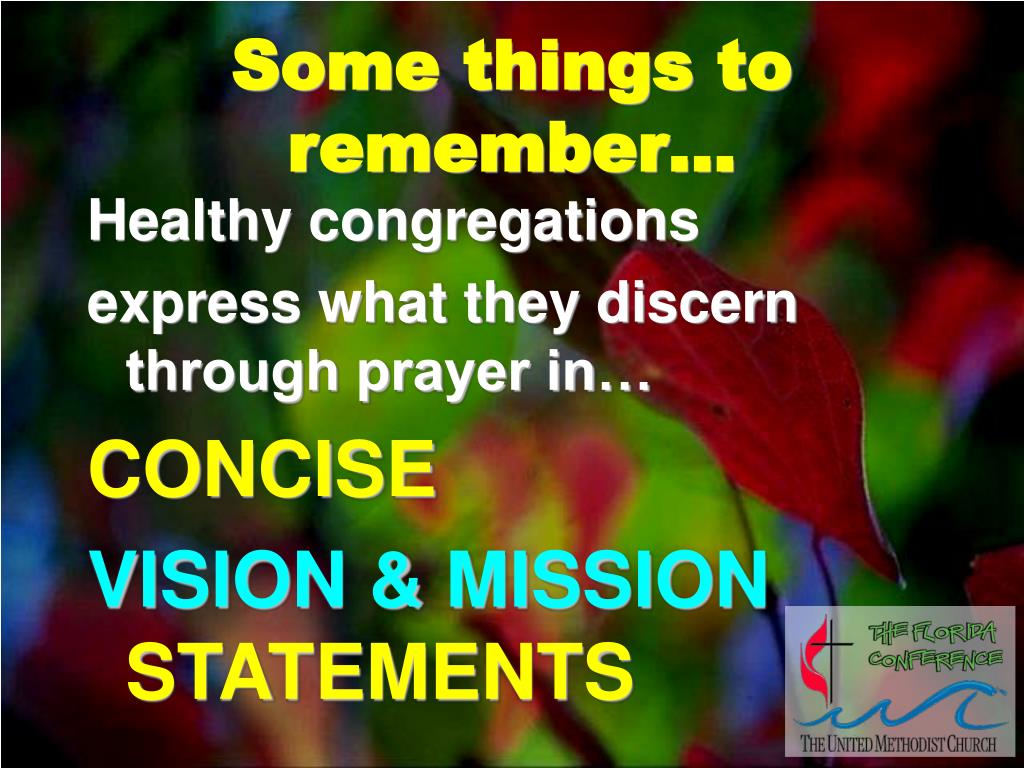 Some things to remember…

Healthy congregations

express what they discern through prayer in…

CONCISE

VISION & MISSION STATEMENTS

THE FLORIDA CONFERENCE

THE UNITED METHODIST CHURCH